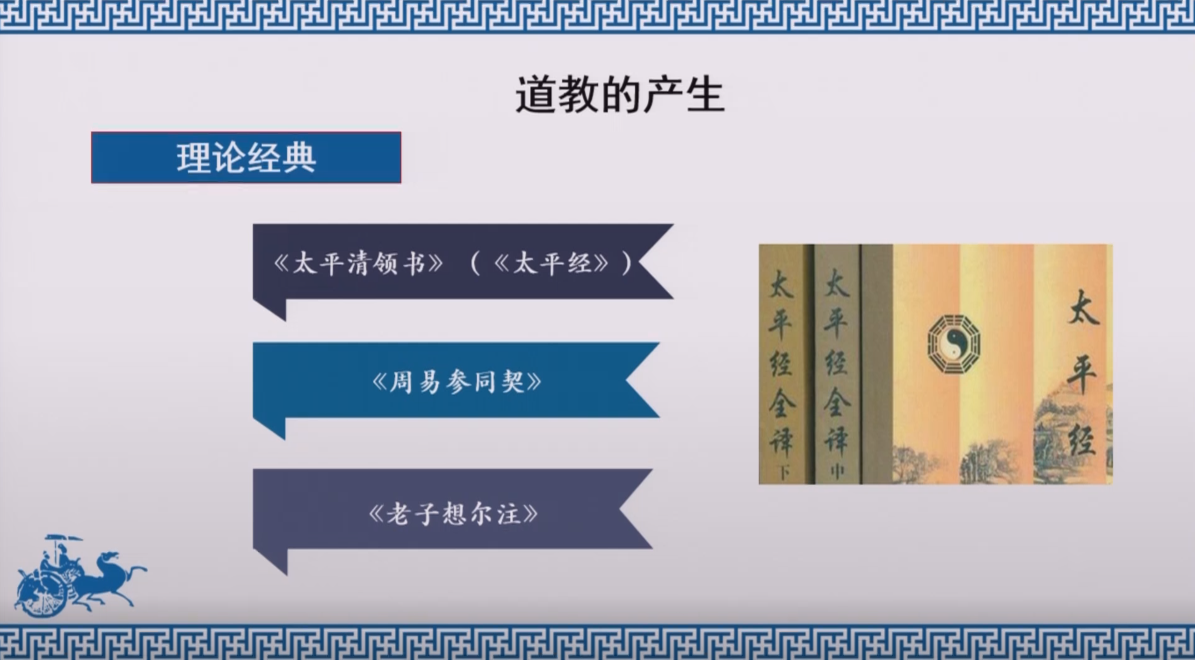 道教的产生

理论经典

《太平清领书》（《太平经》）

《周易参同契》

《老子想尔注》

太平经全译 下

太平经全译 中

太平经